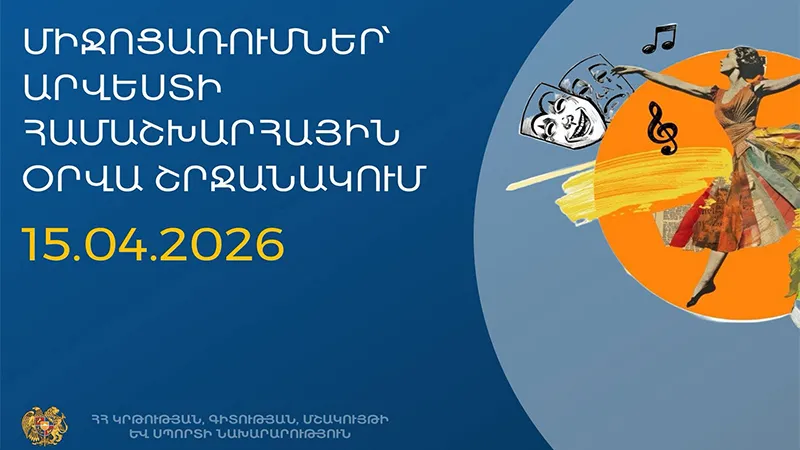 ՄԻՋՈՑԱՌՈՒՄՆԵՐ՝ ԱՐՎԵՍՏԻ ՀԱՄԱՇԽԱՐՀԱՅԻՆ ՕՐՎԱ ՇՐՋԱՆԱԿՈՒՄ

15.04.2026

ՀՀ ԿՐԹՈՒԹՅԱՆ, ԳԻՏՈՒԹՅԱՆ, ՄՇԱԿՈՒՅԹԻ ԵՎ ՍՊՈՐՏԻ ՆԱԽԱՐԱՐՈՒԹՅՈՒՆ